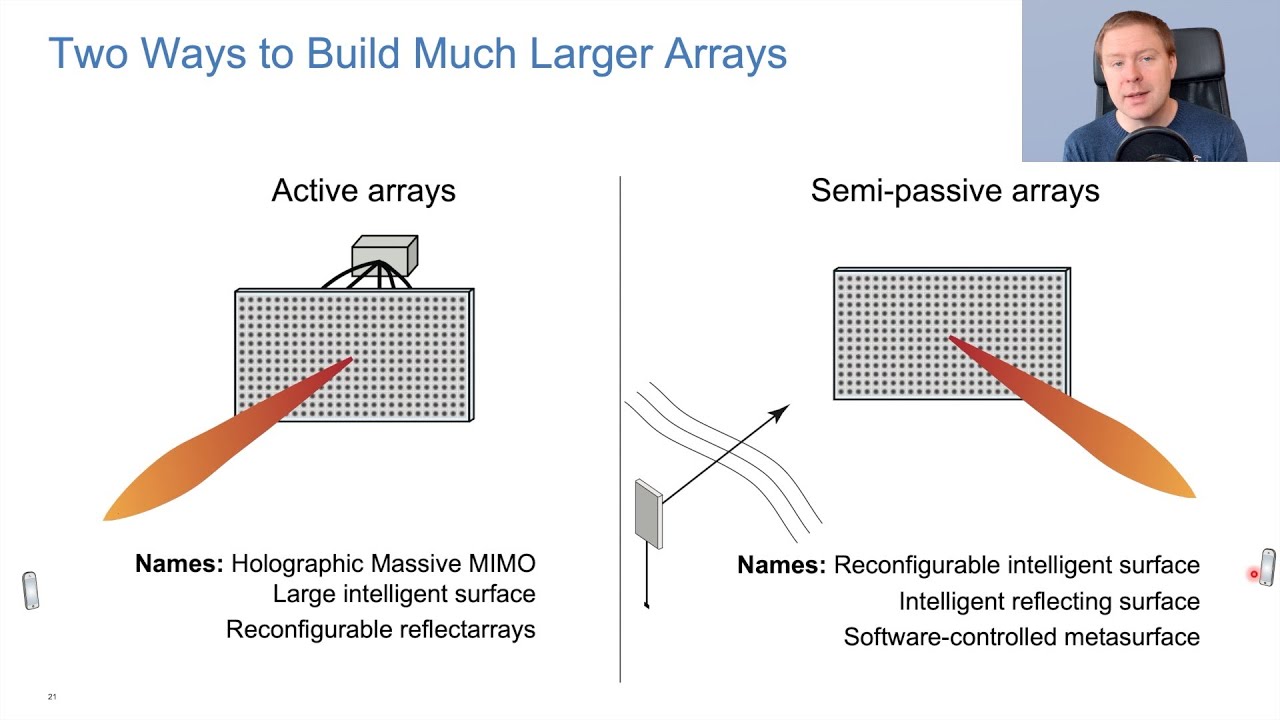 Two Ways to Build Much Larger Arrays

Active arrays

Names: Holographic Massive MIMO
Large intelligent surface
Reconfigurable reflectarrays

Semi-passive arrays

Names: Reconfigurable intelligent surface
Intelligent reflecting surface
Software-controlled metasurface

21